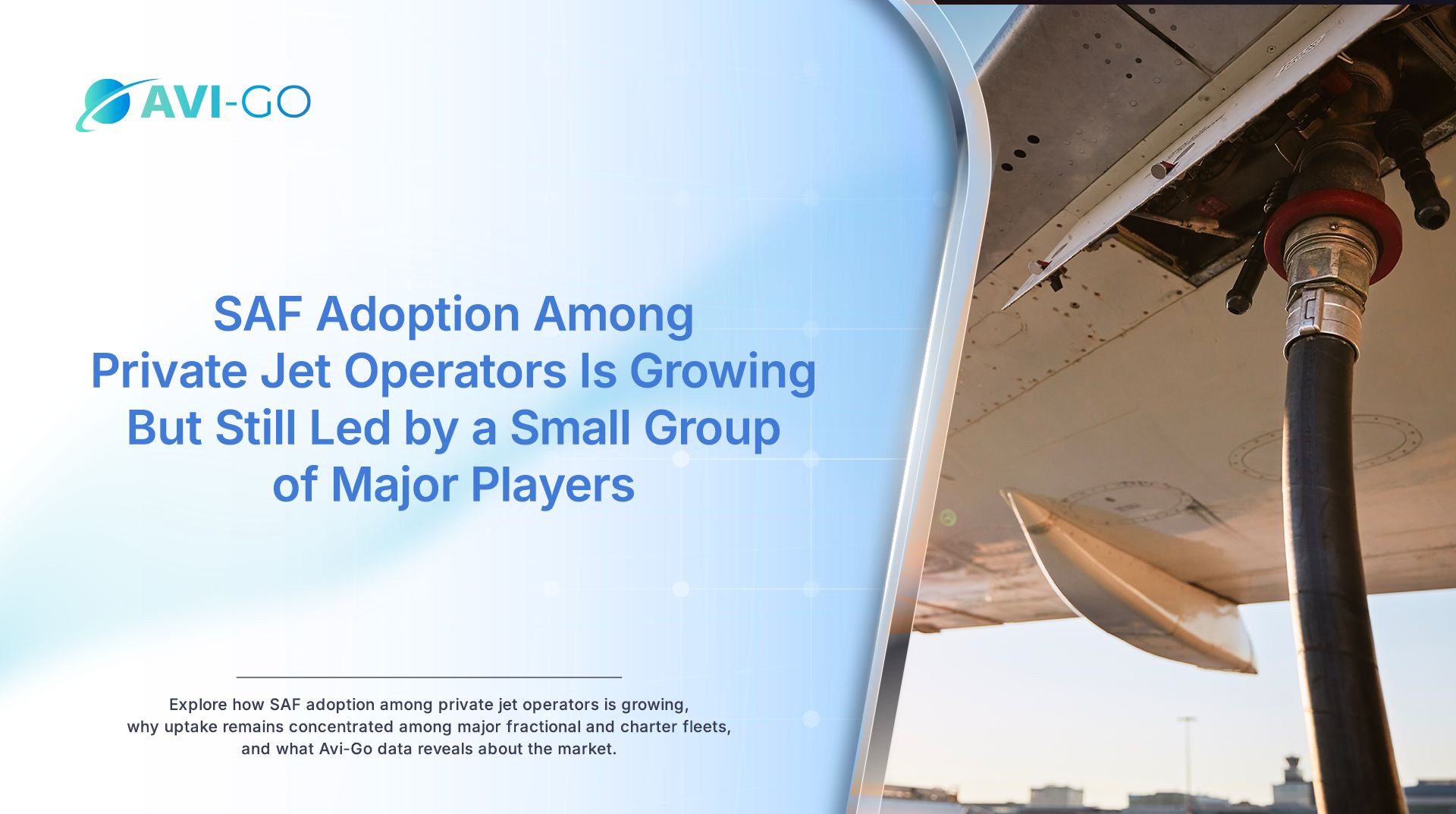 AVI-GO

SAF Adoption Among Private Jet Operators Is Growing But Still Led by a Small Group of Major Players

Explore how SAF adoption among private jet operators is growing, why uptake remains concentrated among major fractional and charter fleets, and what Avi-Go data reveals about the market.